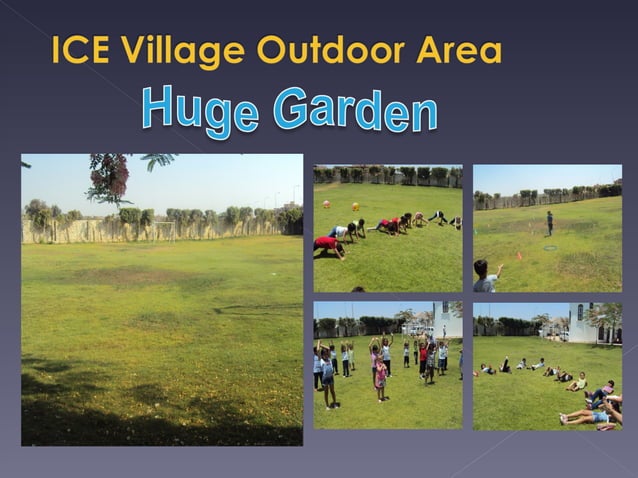 ICE Village Outdoor Area

Huge Garden